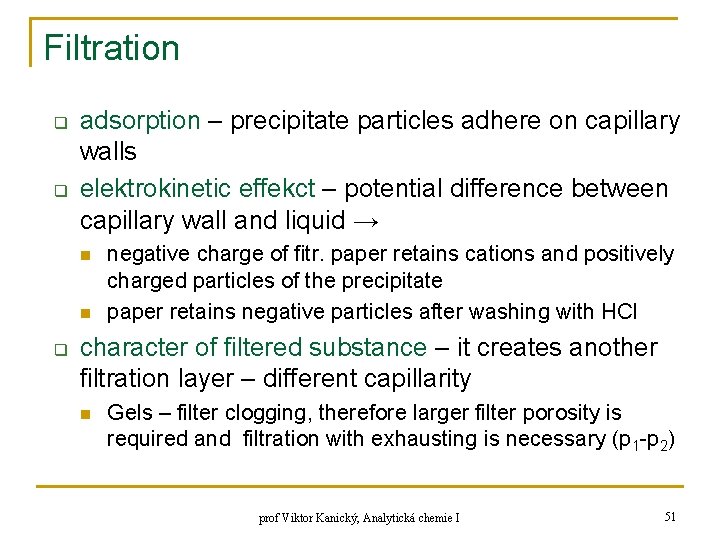 Filtration

adsorption – precipitate particles adhere on capillary walls

elektrokinetic effekct – potential difference between capillary wall and liquid →

negative charge of fitr. paper retains cations and positively charged particles of the precipitate

paper retains negative particles after washing with HCl

character of filtered substance – it creates another filtration layer – different capillarity

Gels – filter clogging, therefore larger filter porosity is required and filtration with exhausting is necessary ($p_1$-$p_2$)

prof Viktor Kanický, Analytická chemie I

51